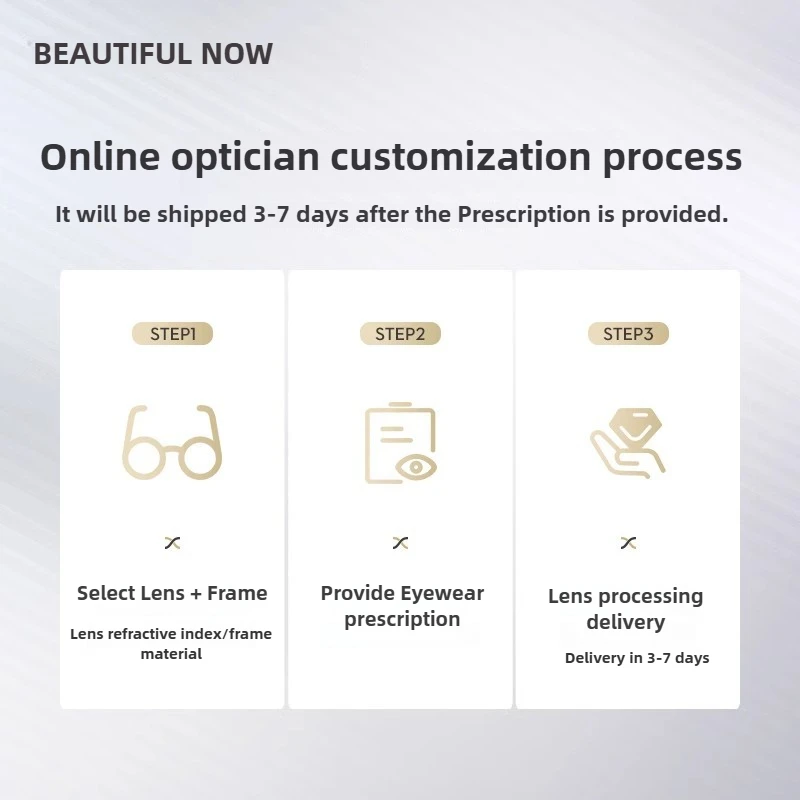 BEAUTIFUL NOW

Online optician customization process

It will be shipped 3-7 days after the Prescription is provided.

STEP1

Select Lens + Frame

Lens refractive index/frame material

STEP2

Provide Eyewear prescription

STEP3

Lens processing delivery

Delivery in 3-7 days